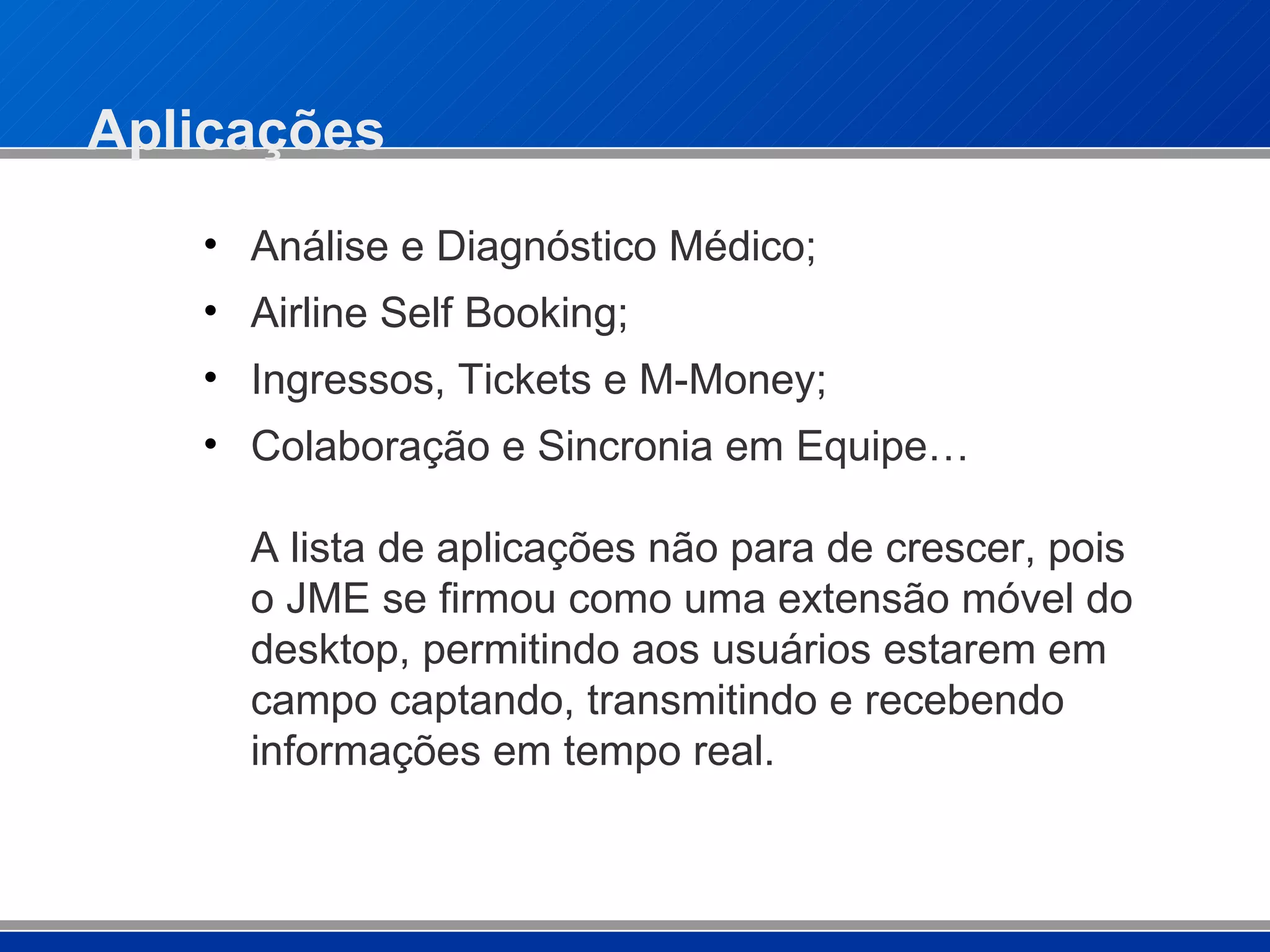 Aplicações

• Análise e Diagnóstico Médico;
• Airline Self Booking;
• Ingressos, Tickets e M-Money;
• Colaboração e Sincronia em Equipe…

A lista de aplicações não para de crescer, pois o JME se firmou como uma extensão móvel do desktop, permitindo aos usuários estarem em campo captando, transmitindo e recebendo informações em tempo real.